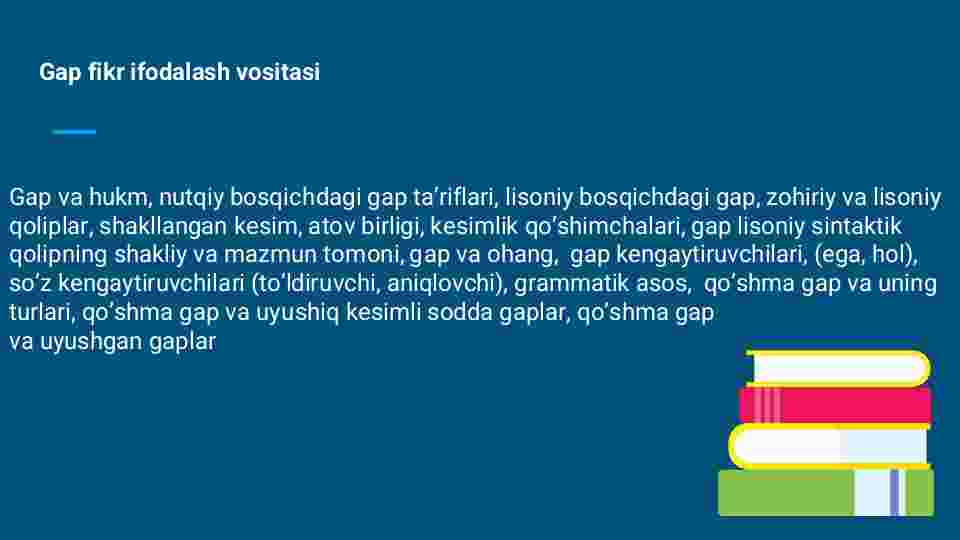 Gap fikr ifodalash vositasi

Gap va hukm, nutqiy bosqichdagi gap ta’riflari, lisoniy bosqichdagi gap, zohiriy va lisoniy qoliplar, shakllangan kesim, atov birligi, kesimlik qo’shimchalari, gap lisoniy sintaktik qolipning shakliy va mazmun tomoni, gap va ohang,  gap kengaytiruvchilari, (ega, hol), so’z kengaytiruvchilari (to’ldiruvchi, aniqlovchi), grammatik asos,  qo’shma gap va uning turlari, qo’shma gap va uyushiq kesimli sodda gaplar, qo’shma gap
va uyushgan gaplar